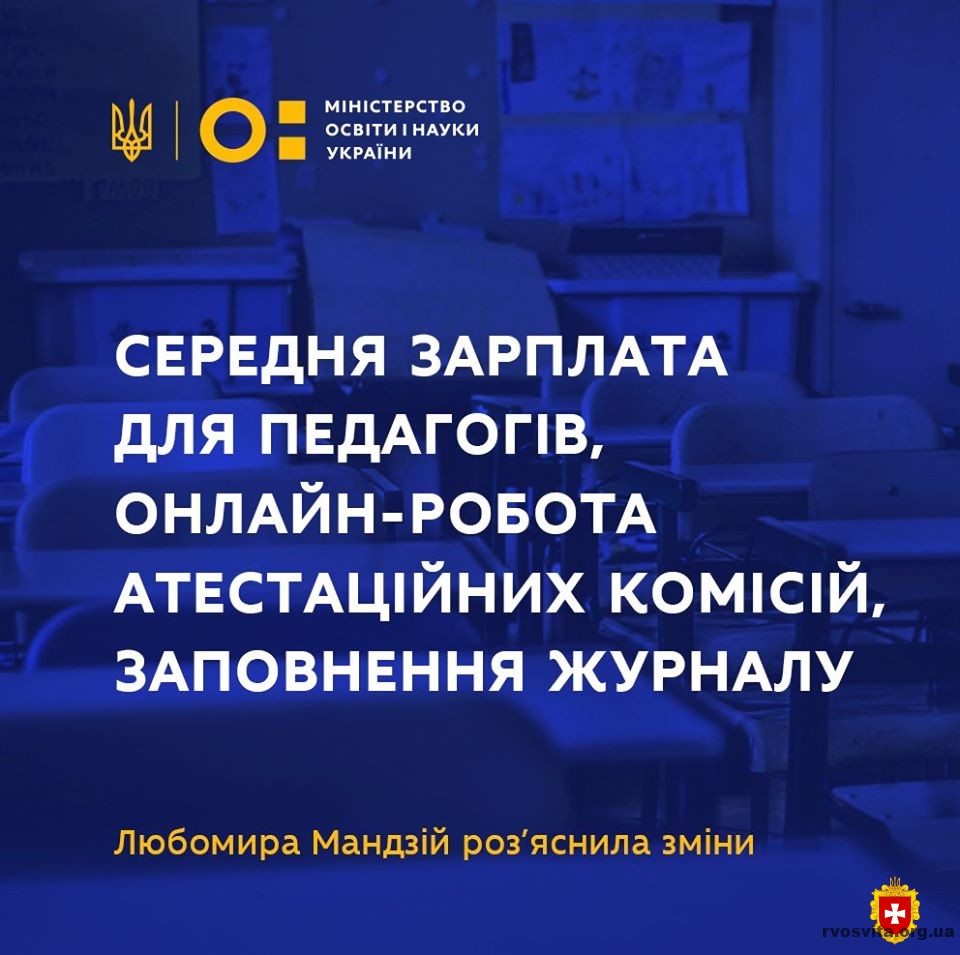 МІНІСТЕРСТВО ОСВІТИ І НАУКИ УКРАЇНИ

СЕРЕДНЯ ЗАРПЛАТА ДЛЯ ПЕДАГОГІВ, ОНЛАЙН-РОБОТА АТЕСТАЦІЙНИХ КОМІСІЙ, ЗАПОВНЕННЯ ЖУРНАЛУ

Любомира Мандзій роз'яснила зміни

rvosvita.org.ua